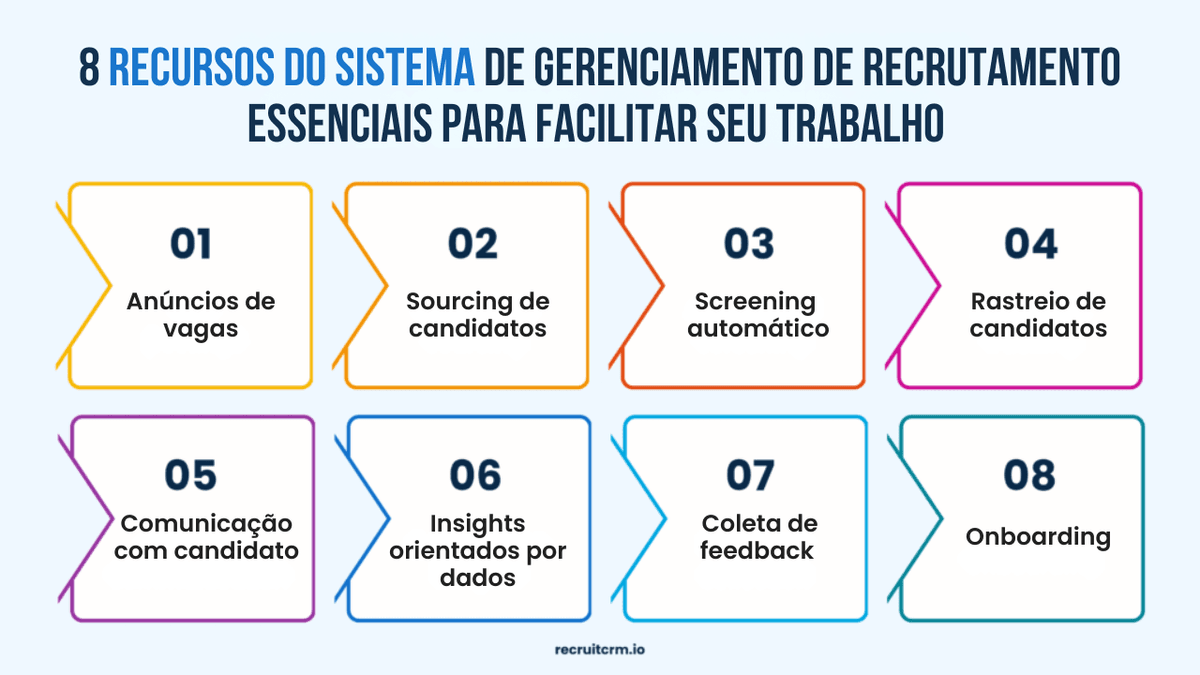 8 RECURSOS DO SISTEMA DE GERENCIAMENTO DE RECRUTAMENTO ESSENCIAIS PARA FACILITAR SEU TRABALHO

01
Anúncios de vagas

02
Sourcing de candidatos

03
Screening automático

04
Rastreio de candidatos

05
Comunicação com candidato

06
Insights orientados por dados

07
Coleta de feedback

08
Onboarding

recruitcrm.io